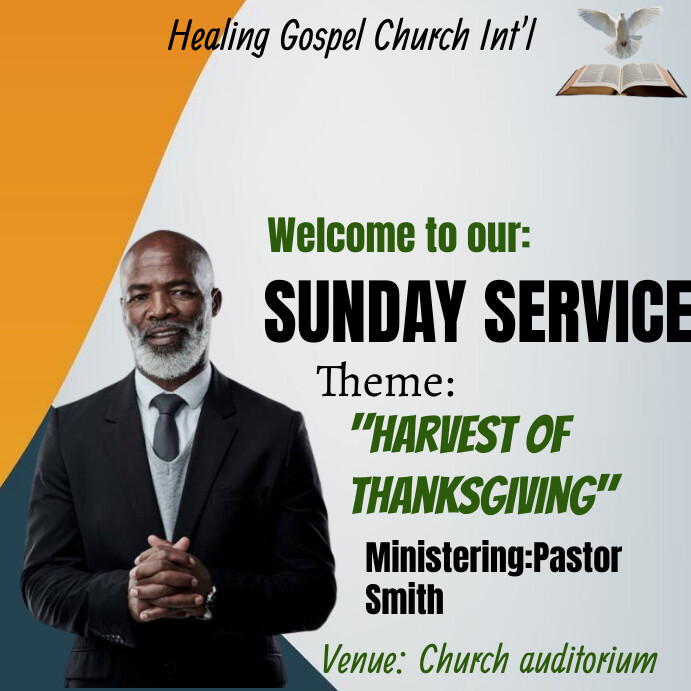 Healing Gospel Church Int'l

Welcome to our:

SUNDAY SERVICE

Theme:

"HARVEST OF THANKSGIVING"

Ministering:Pastor Smith

Venue: Church auditorium